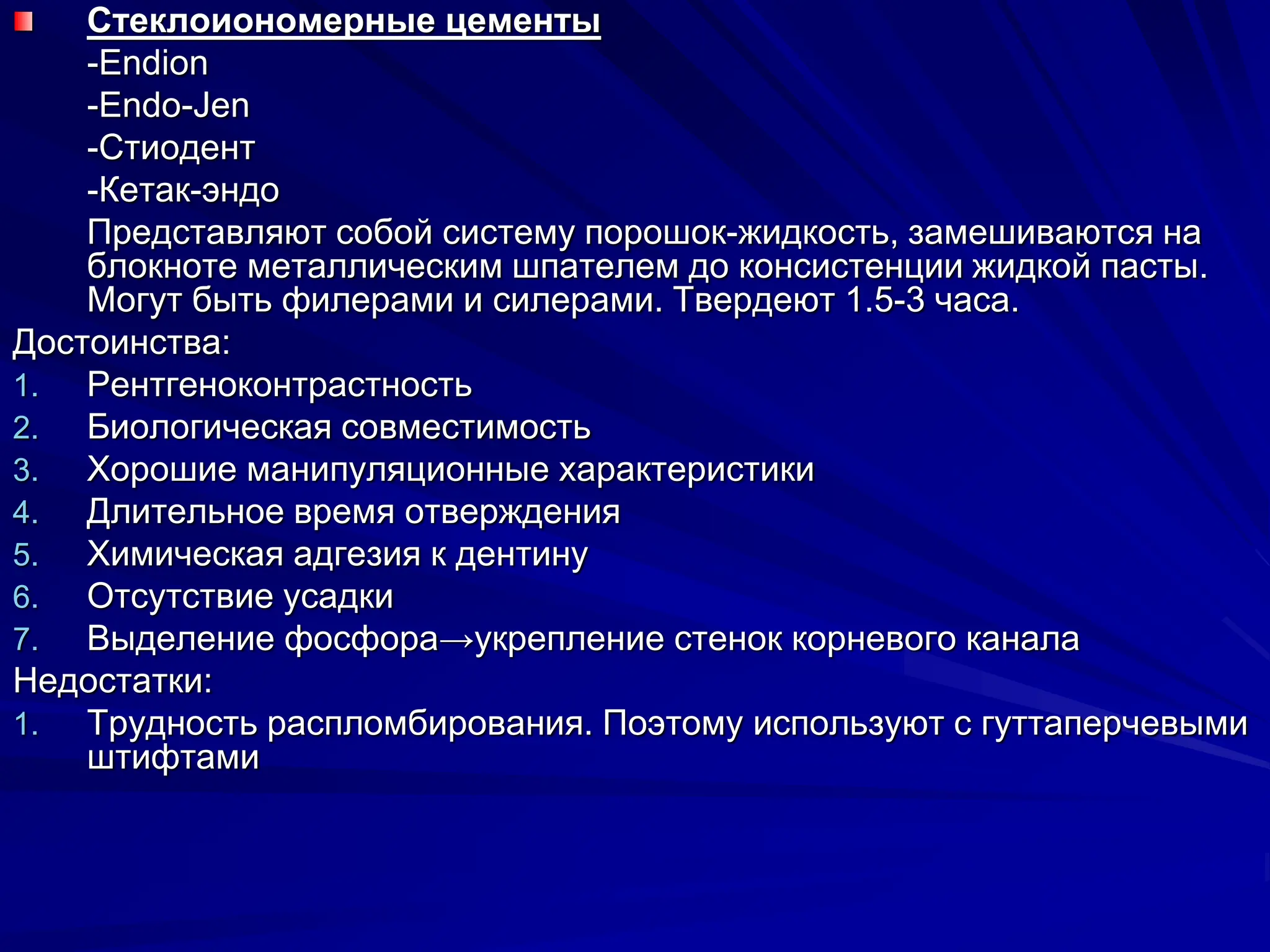 Стеклоиономерные цементы
-Endion
-Endo-Jen
-Стиодент
-Кетак-эндо
Представляют собой систему порошок-жидкость, замешиваются на блокноте металлическим шпателем до консистенции жидкой пасты. Могут быть филерами и силерами. Твердеют 1.5-3 часа.

Достоинства:
1. Рентгеноконтрастность
2. Биологическая совместимость
3. Хорошие манипуляционные характеристики
4. Длительное время отверждения
5. Химическая адгезия к дентину
6. Отсутствие усадки
7. Выделение фосфора→укрепление стенок корневого канала

Недостатки:
1. Трудность распломбирования. Поэтому используют с гуттаперчевыми штифтами